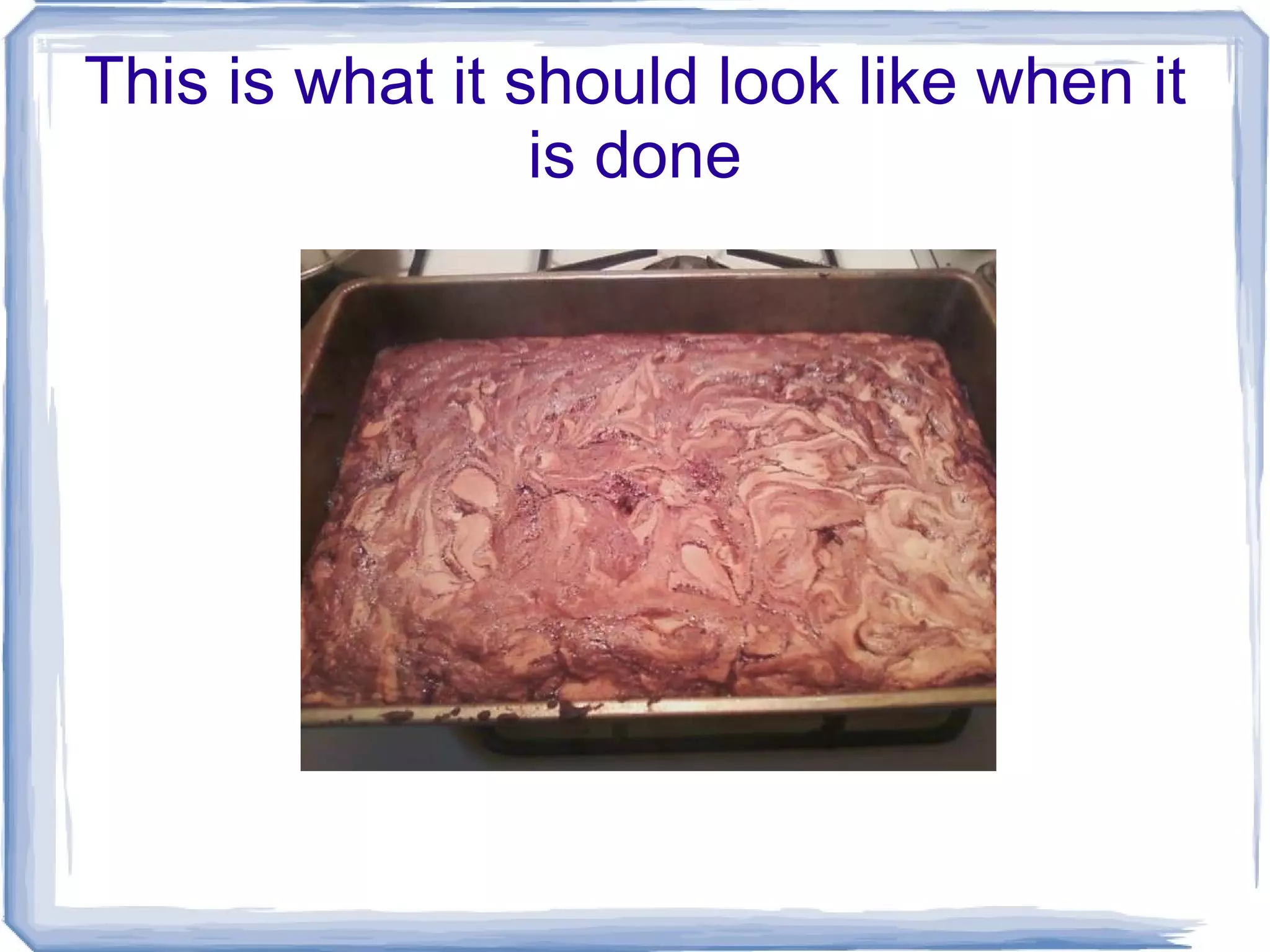 This is what it should look like when it is done